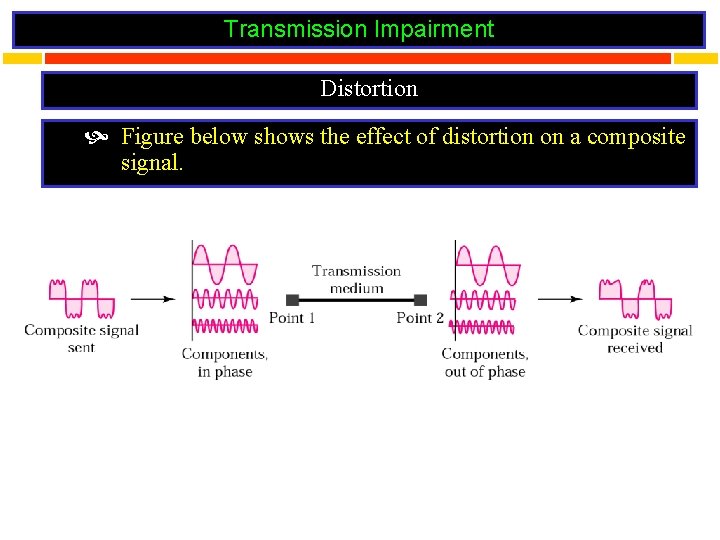 Transmission Impairment

Distortion

Figure below shows the effect of distortion on a composite signal.

Composite signal sent

Components, in phase

Transmission medium

Point 1

Point 2

Components, out of phase

Composite signal received